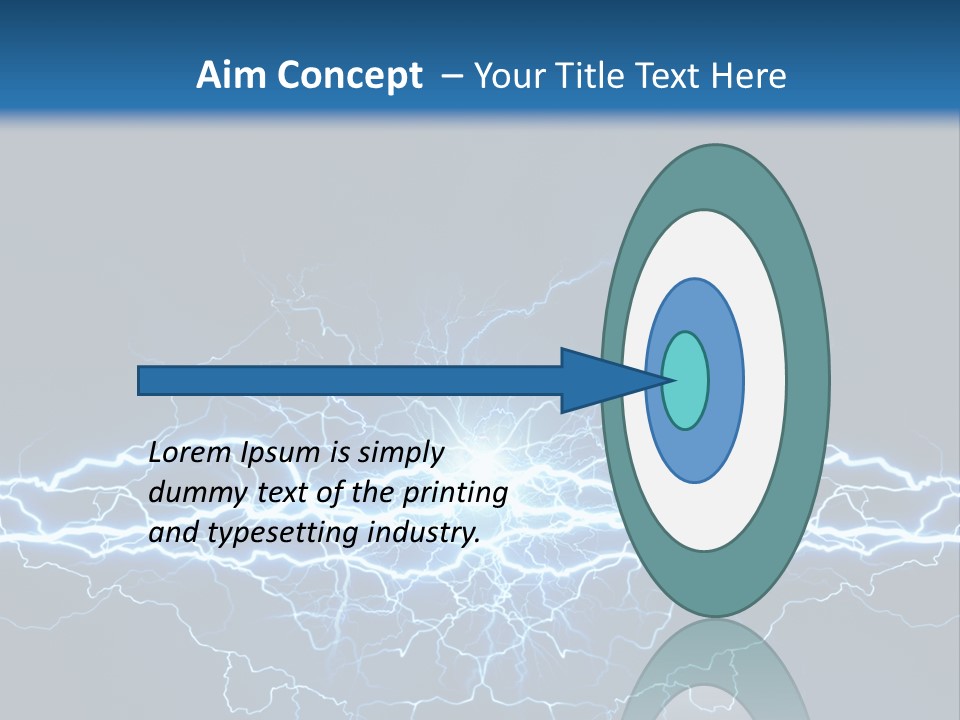 Aim Concept – Your Title Text Here

Lorem Ipsum is simply dummy text of the printing and typesetting industry.